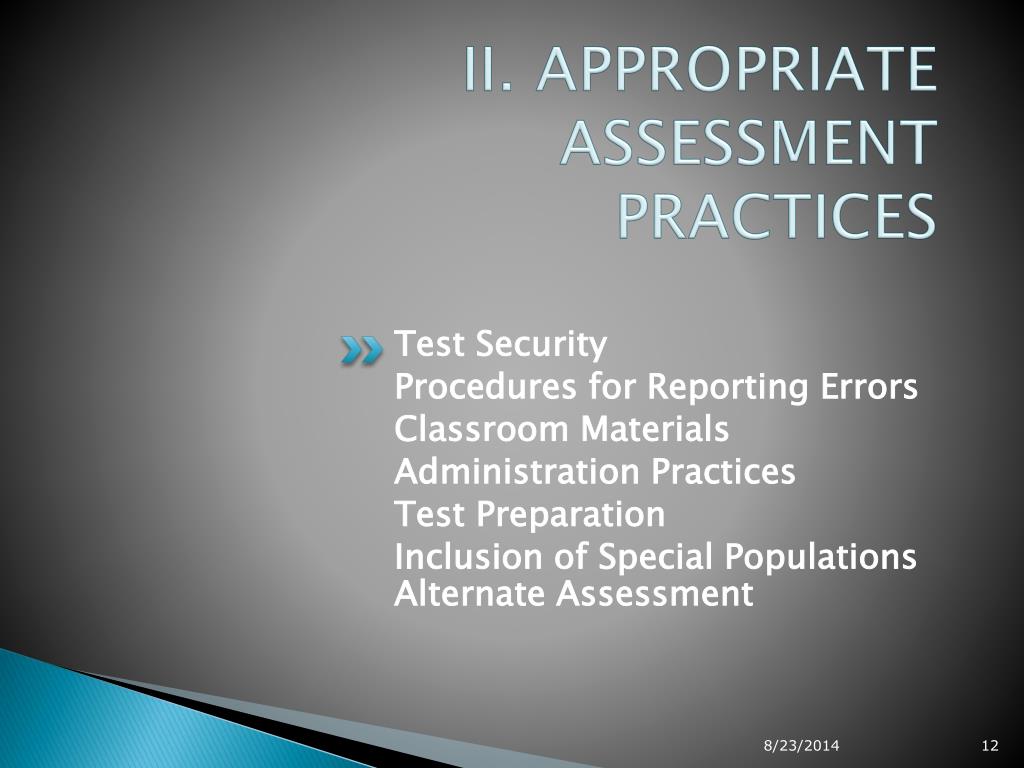 II. APPROPRIATE ASSESSMENT PRACTICES

Test Security
Procedures for Reporting Errors
Classroom Materials
Administration Practices
Test Preparation
Inclusion of Special Populations
Alternate Assessment

8/23/2014
12